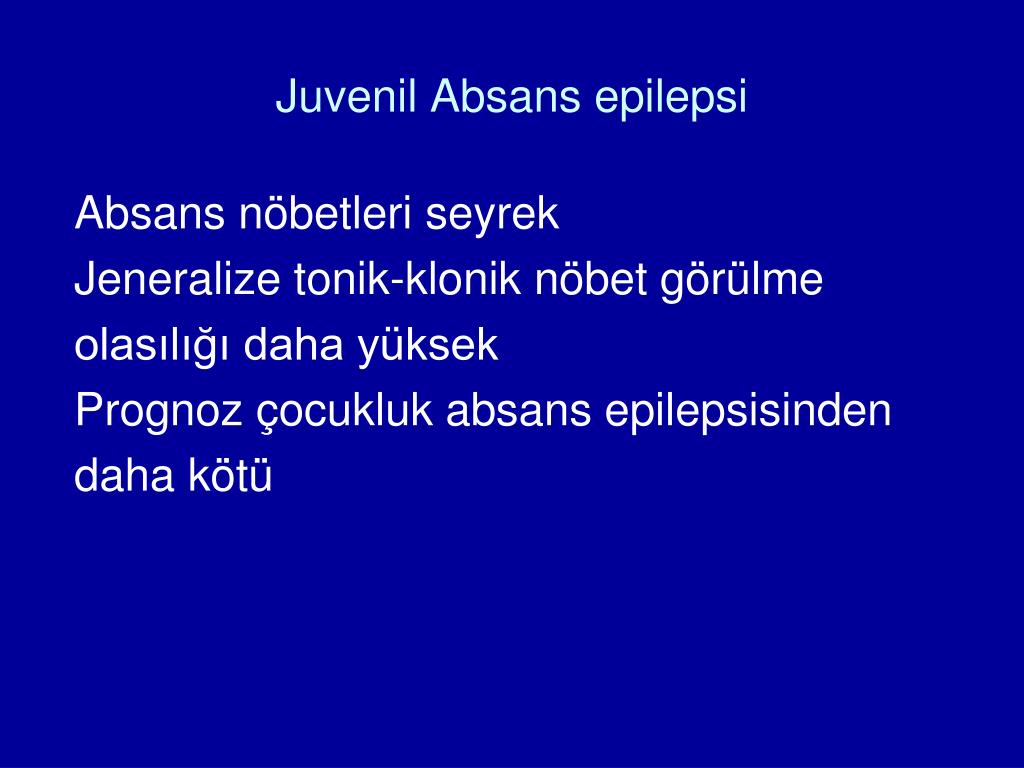 Juvenil Absans epilepsi

Absans nöbetleri seyrek
Jeneralize tonik-klonik nöbet görülme olasılığı daha yüksek
Prognoz çocukluk absans epilepsisinden daha kötü